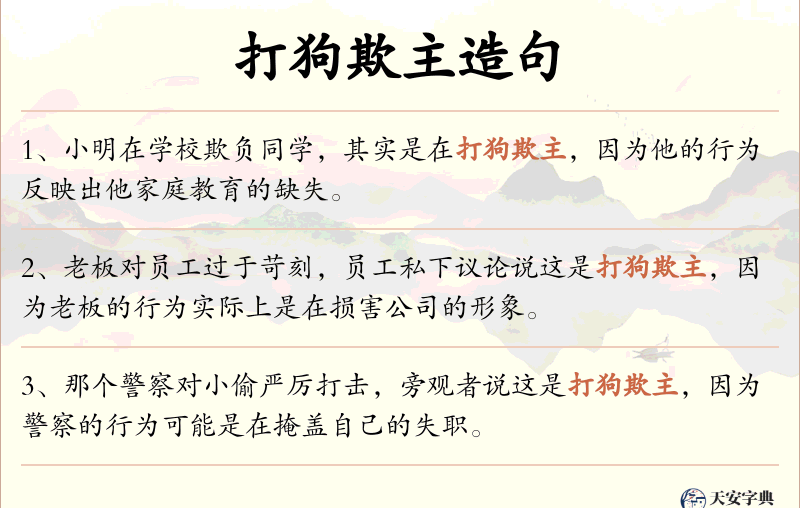 打狗欺主造句

1、小明在学校欺负同学，其实是在打狗欺主，因为他的行为反映出他家庭教育的缺失。

2、老板对员工过于苛刻，员工私下议论说这是打狗欺主，因为老板的行为实际上是在损害公司的形象。

3、那个警察对小偷严厉打击，旁观者说这是打狗欺主，因为警察的行为可能是在掩盖自己的失职。

天安字典